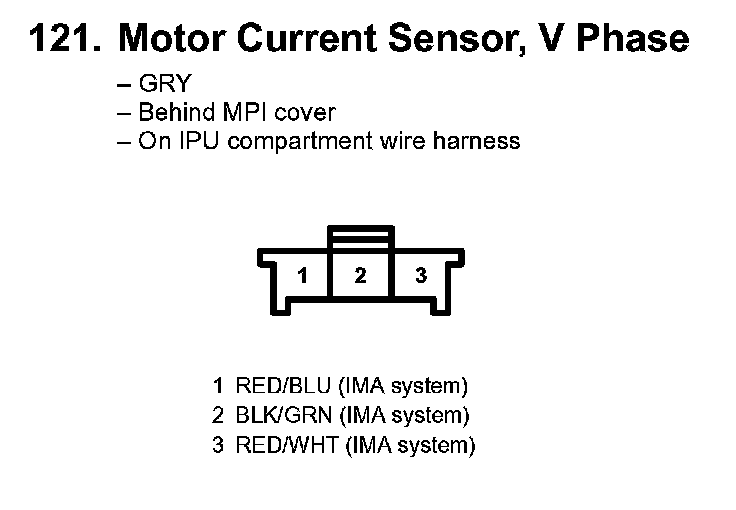 121. Motor Current Sensor, V Phase

– GRY
– Behind MPI cover
– On IPU compartment wire harness

1 2 3

1 RED/BLU (IMA system)
2 BLK/GRN (IMA system)
3 RED/WHT (IMA system)